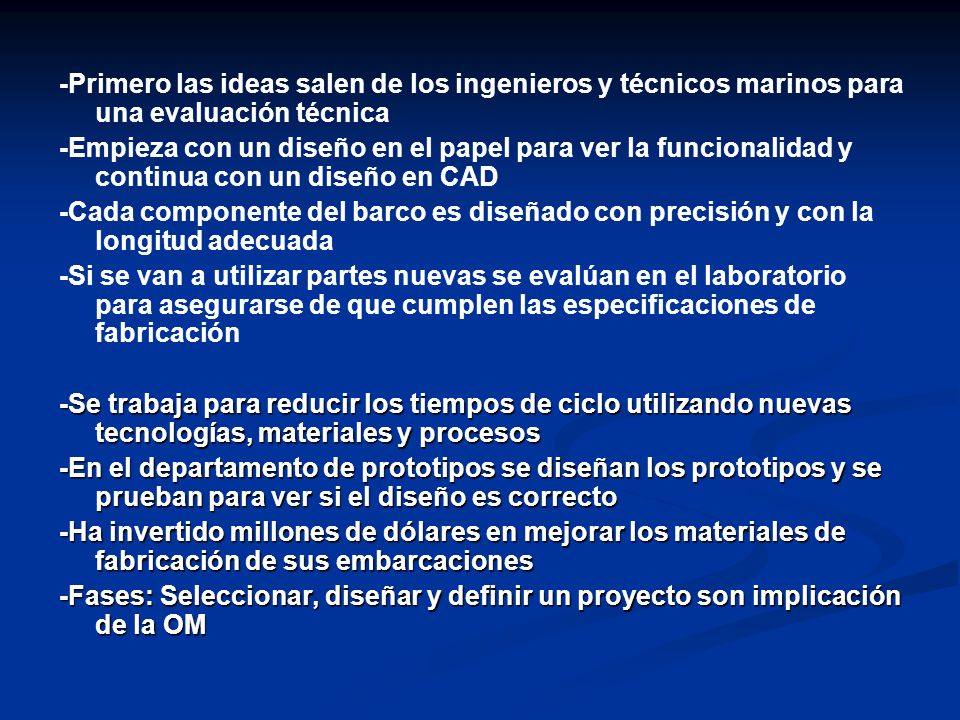 -Primero las ideas salen de los ingenieros y técnicos marinos para una evaluación técnica

-Empieza con un diseño en el papel para ver la funcionalidad y continua con un diseño en CAD

-Cada componente del barco es diseñado con precisión y con la longitud adecuada

-Si se van a utilizar partes nuevas se evalúan en el laboratorio para asegurarse de que cumplen las especificaciones de fabricación

-Se trabaja para reducir los tiempos de ciclo utilizando nuevas tecnologías, materiales y procesos

-En el departamento de prototipos se diseñan los prototipos y se prueban para ver si el diseño es correcto

-Ha invertido millones de dólares en mejorar los materiales de fabricación de sus embarcaciones

-Fases: Seleccionar, diseñar y definir un proyecto son implicación de la OM